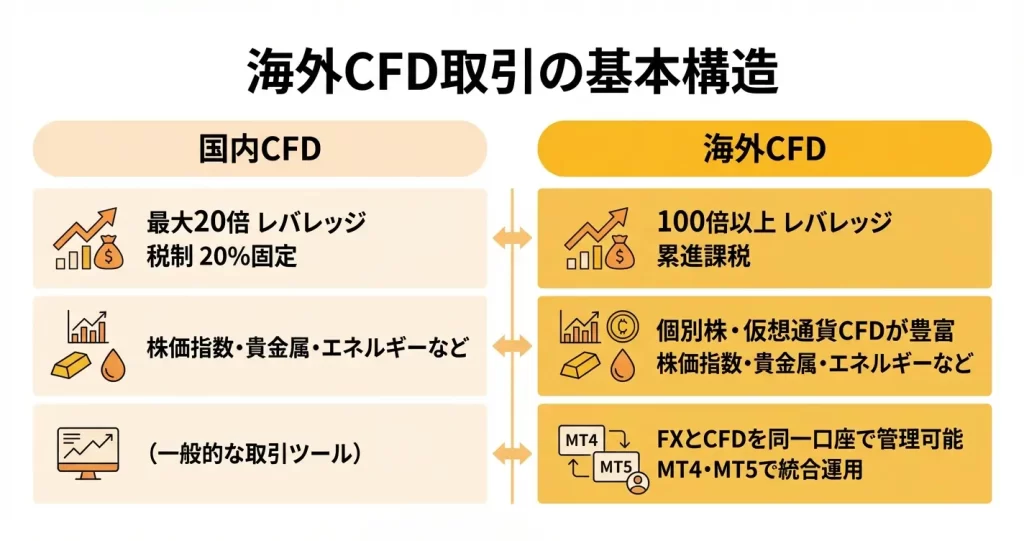 海外CFD取引の基本構造

国内CFD

最大20倍 レバレッジ
税制 20%固定

株価指数・貴金属・エネルギーなど

（一般的な取引ツール）

海外CFD

100倍以上 レバレッジ
累進課税

個別株・仮想通貨CFDが豊富
株価指数・貴金属・エネルギーなど

MT4
MT5
FXとCFDを同一口座で管理可能
MT4・MT5で統合運用